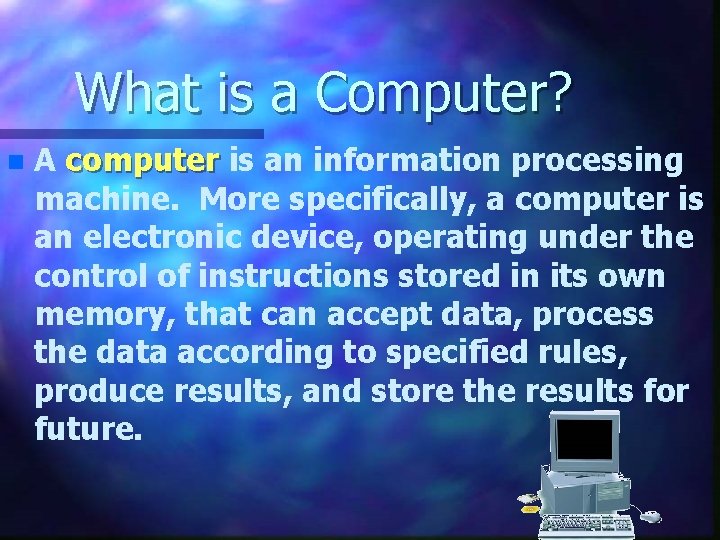 What is a Computer?

A computer is an information processing machine. More specifically, a computer is an electronic device, operating under the control of instructions stored in its own memory, that can accept data, process the data according to specified rules, produce results, and store the results for future.